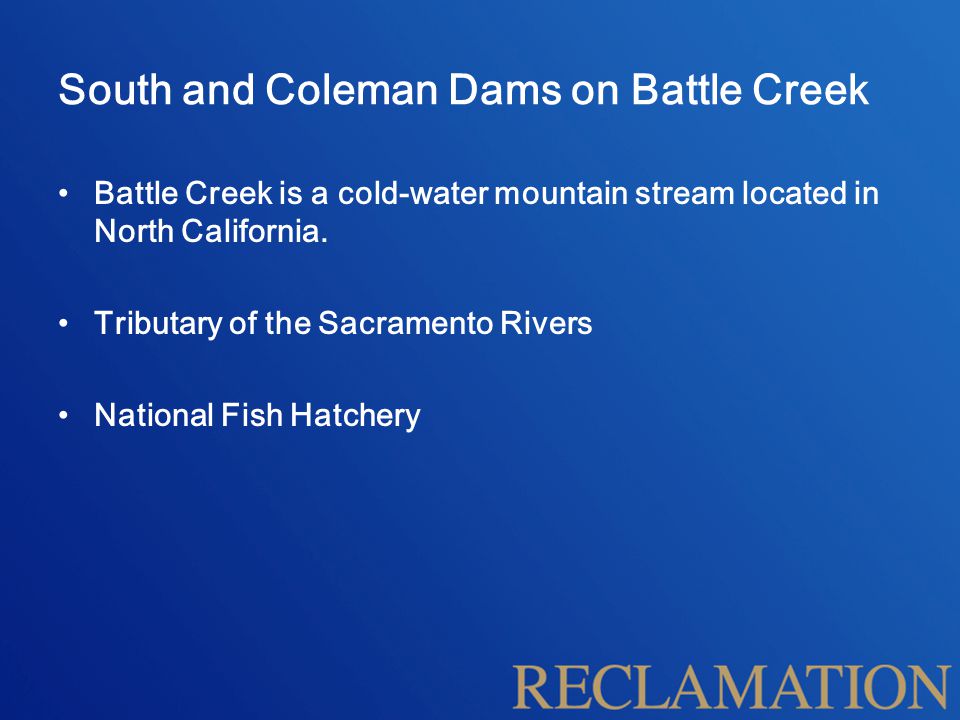 South and Coleman Dams on Battle Creek

• Battle Creek is a cold-water mountain stream located in North California.

• Tributary of the Sacramento Rivers

• National Fish Hatchery

RECLAMATION